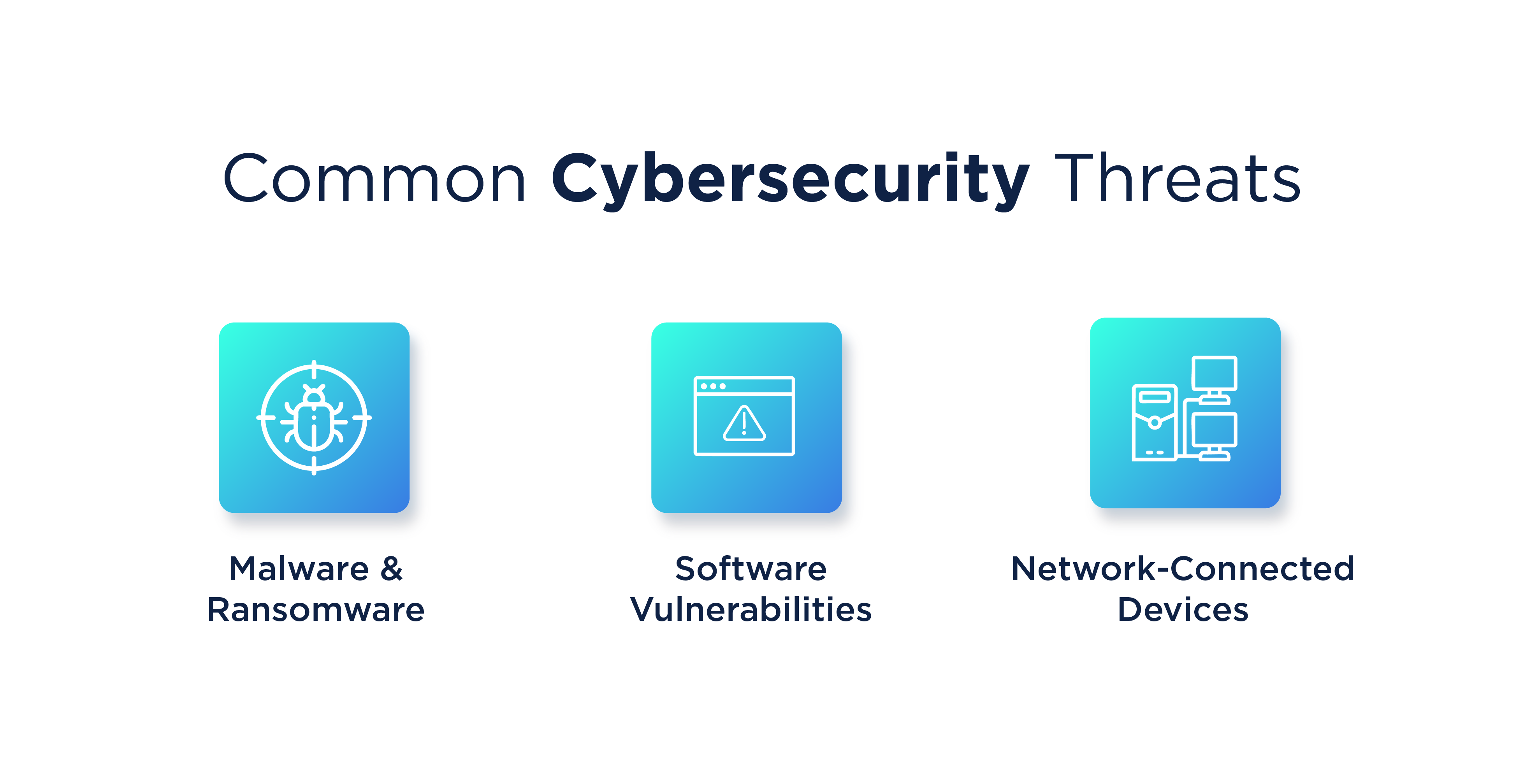 Common Cybersecurity Threats

Malware & Ransomware

Software Vulnerabilities

Network-Connected Devices